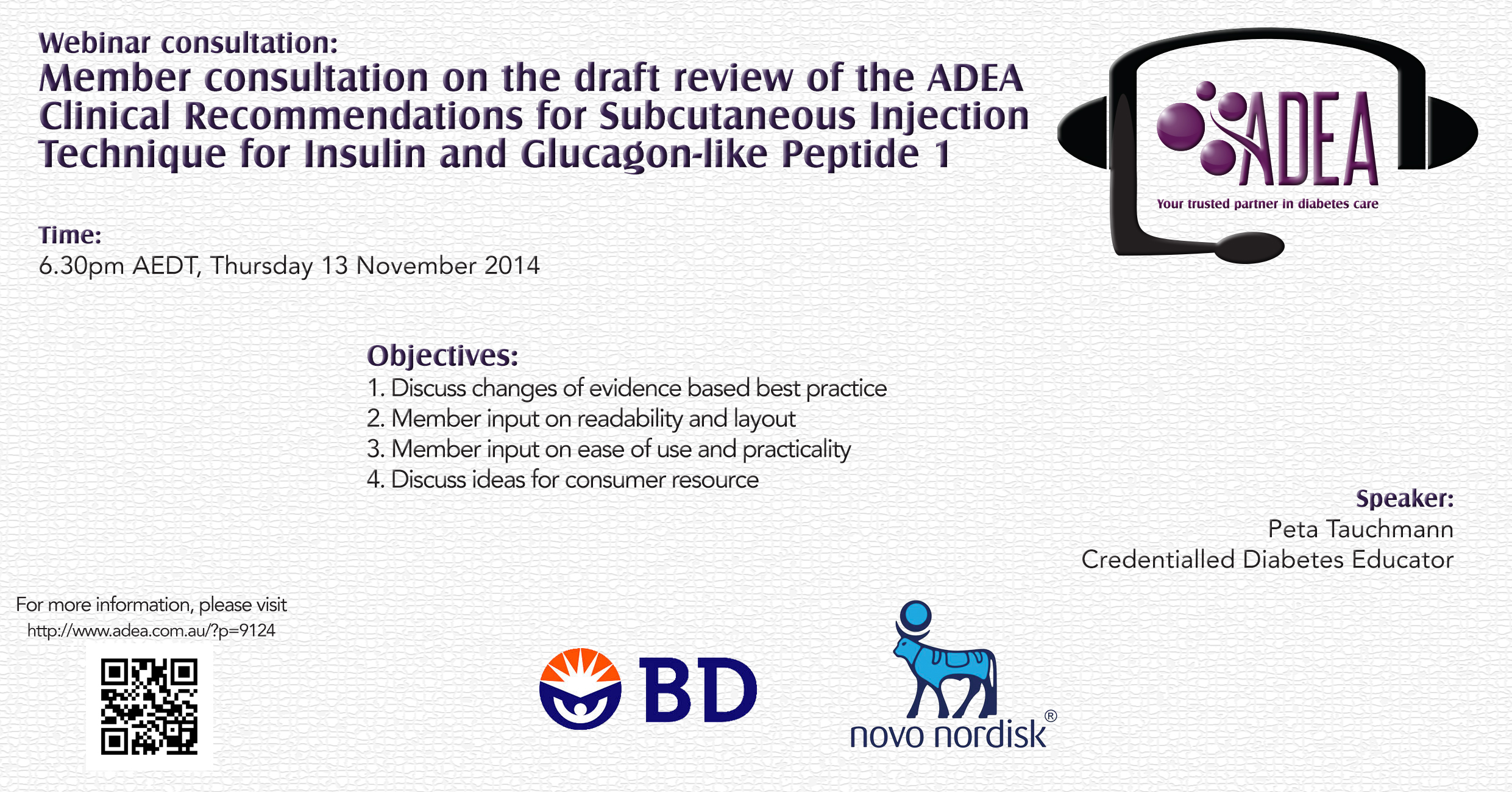 Webinar consultation:
Member consultation on the draft review of the ADEA Clinical Recommendations for Subcutaneous Injection Technique for Insulin and Glucagon-like Peptide 1

ADEA
Your trusted partner in diabetes care

Time:
6.30pm AEDT, Thursday 13 November 2014

Objectives:
1. Discuss changes of evidence based best practice
2. Member input on readability and layout
3. Member input on ease of use and practicality
4. Discuss ideas for consumer resource

Speaker:
Peta Tauchmann
Credentialled Diabetes Educator

For more information, please visit
http://www.adea.com.au/?p=9124

BD

novo nordisk®